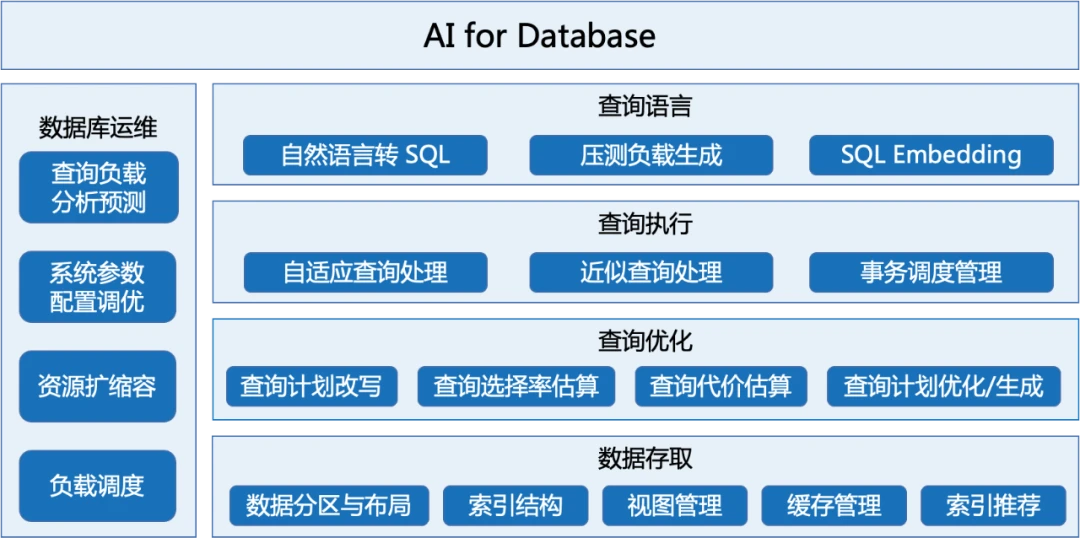 AI for Database

数据库运维

查询负载分析预测

系统参数配置调优

资源扩缩容

负载调度

查询语言

自然语言转 SQL

压测负载生成

SQL Embedding

查询执行

自适应查询处理

近似查询处理

事务调度管理

查询优化

查询计划改写

查询选择率估算

查询代价估算

查询计划优化/生成

数据存取

数据分区与布局

索引结构

视图管理

缓存管理

索引推荐